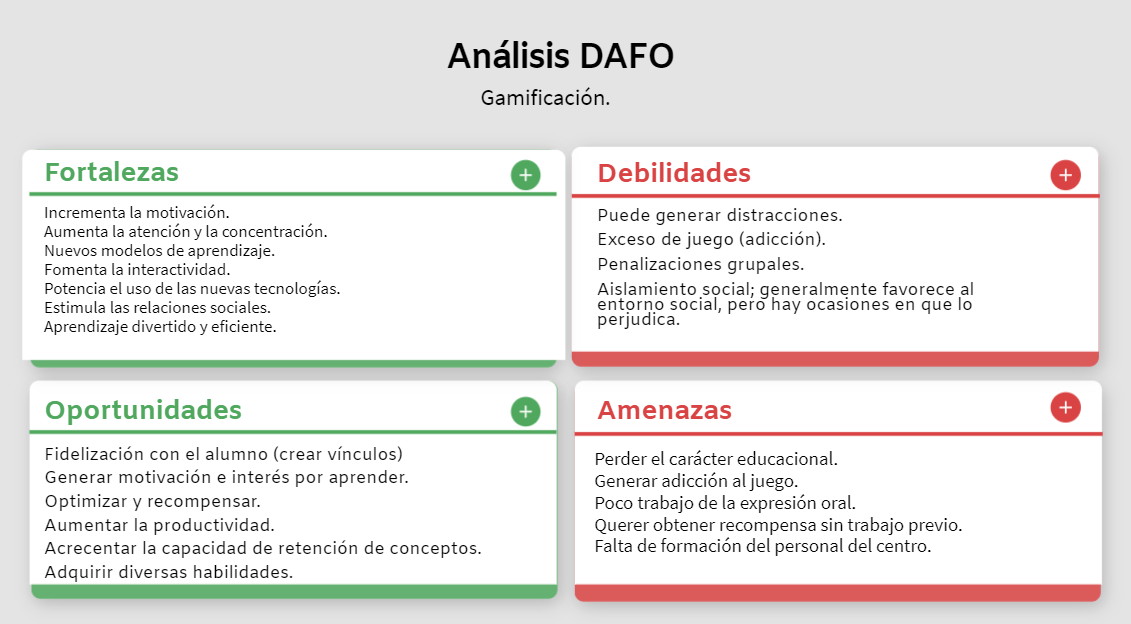 Análisis DAFO

Gamificación.

Fortalezas

+

Incrementa la motivación.
Aumenta la atención y la concentración.
Nuevos modelos de aprendizaje.
Fomenta la interactividad.
Potencia el uso de las nuevas tecnologías.
Estimula las relaciones sociales.
Aprendizaje divertido y eficiente.

Debilidades

+

Puede generar distracciones.

Exceso de juego (adicción).

Penalizaciones grupales.

Aislamiento social; generalmente favorece al entorno social, pero hay ocasiones en que lo perjudica.

Oportunidades

+

Fidelización con el alumno (crear vínculos)

Generar motivación e interés por aprender.

Optimizar y recompensar.

Aumentar la productividad.

Acrecentar la capacidad de retención de conceptos.

Adquirir diversas habilidades.

Amenazas

+

Perder el carácter educacional.
Generar adicción al juego.
Poco trabajo de la expresión oral.
Querer obtener recompensa sin trabajo previo.
Falta de formación del personal del centro.